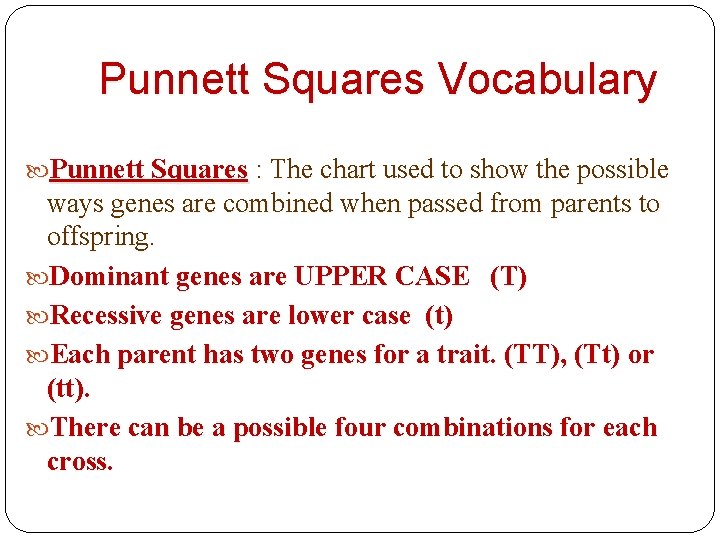 Punnett Squares Vocabulary

Punnett Squares : The chart used to show the possible ways genes are combined when passed from parents to offspring.

Dominant genes are UPPER CASE (T)

Recessive genes are lower case (t)

Each parent has two genes for a trait. (TT), (Tt) or (tt).

There can be a possible four combinations for each cross.